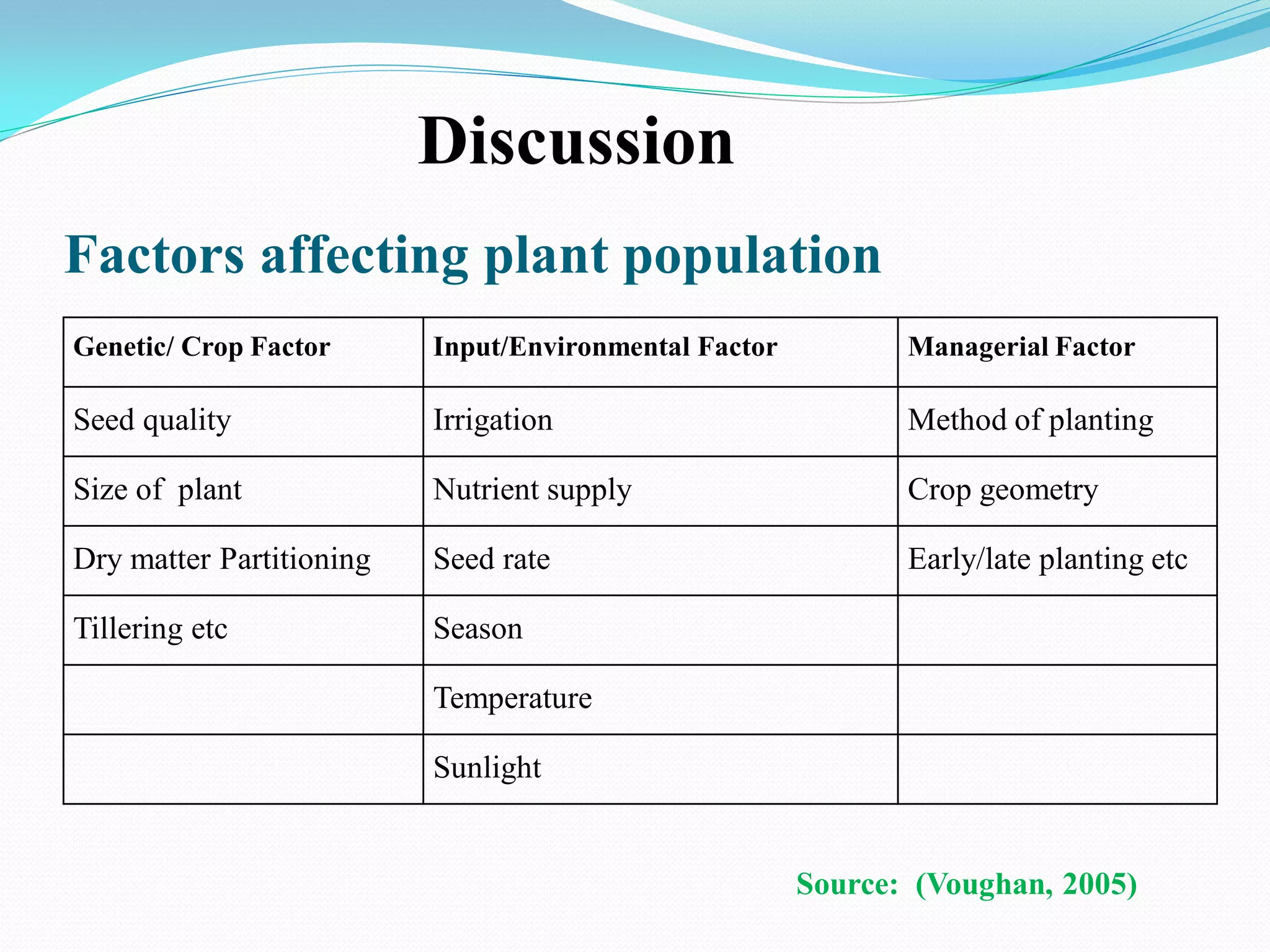 Discussion

Factors affecting plant population

| Genetic/ Crop Factor | Input/Environmental Factor | Managerial Factor |
|---|---|---|
| Seed quality | Irrigation | Method of planting |
| Size of plant | Nutrient supply | Crop geometry |
| Dry matter Partitioning | Seed rate | Early/late planting etc |
| Tillering etc | Season | |
| | Temperature | |
| | Sunlight | |

Source: (Voughan, 2005)